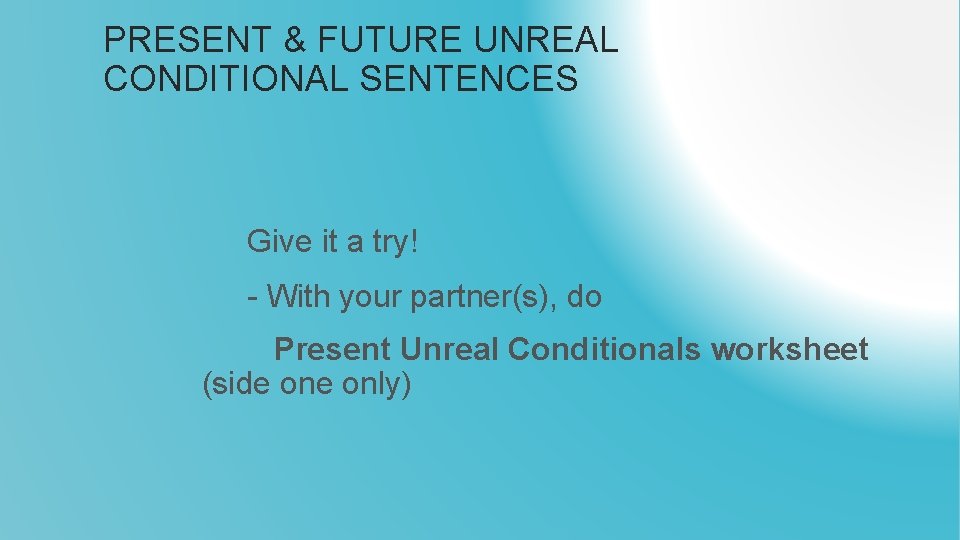 PRESENT & FUTURE UNREAL CONDITIONAL SENTENCES

Give it a try!

- With your partner(s), do

Present Unreal Conditionals worksheet (side one only)